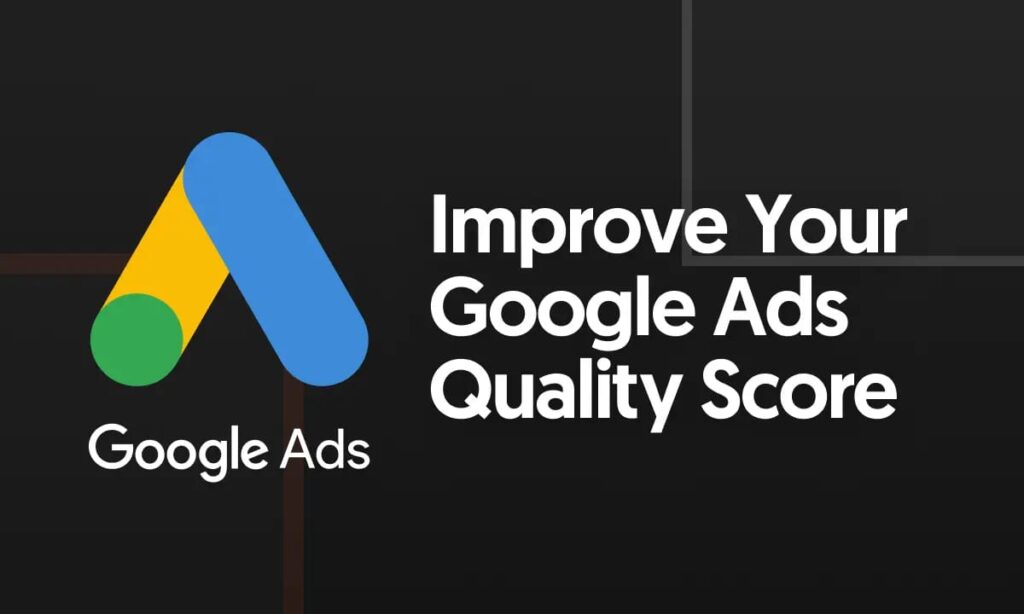 Google Ads

Improve Your Google Ads Quality Score